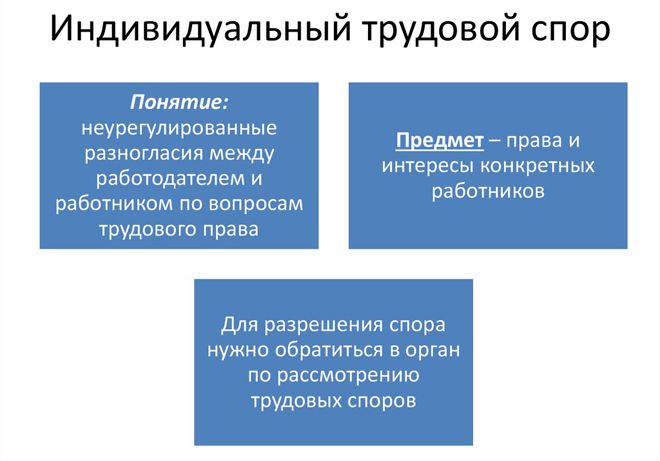 Индивидуальный трудовой спор

Понятие: неурегулированные разногласия между работодателем и работником по вопросам трудового права

Предмет – права и интересы конкретных работников

Для разрешения спора нужно обратиться в орган по рассмотрению трудовых споров